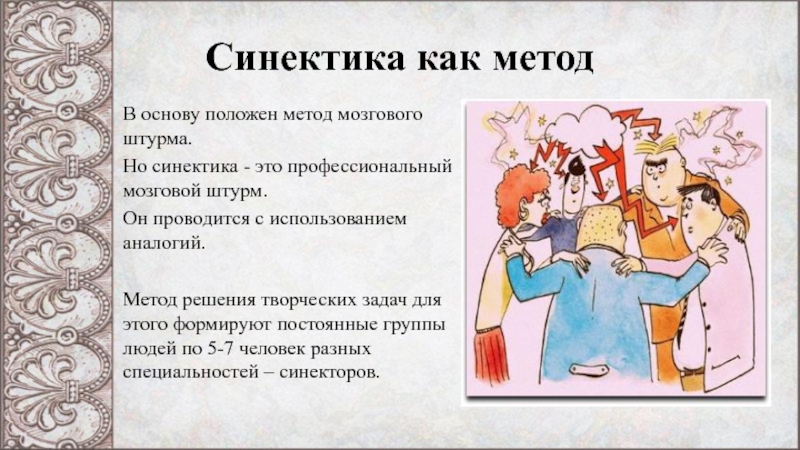 Синектика как метод

В основу положен метод мозгового штурма.

Но синектика - это профессиональный мозговой штурм.

Он проводится с использованием аналогий.

Метод решения творческих задач для этого формируют постоянные группы людей по 5-7 человек разных специальностей – синекторов.